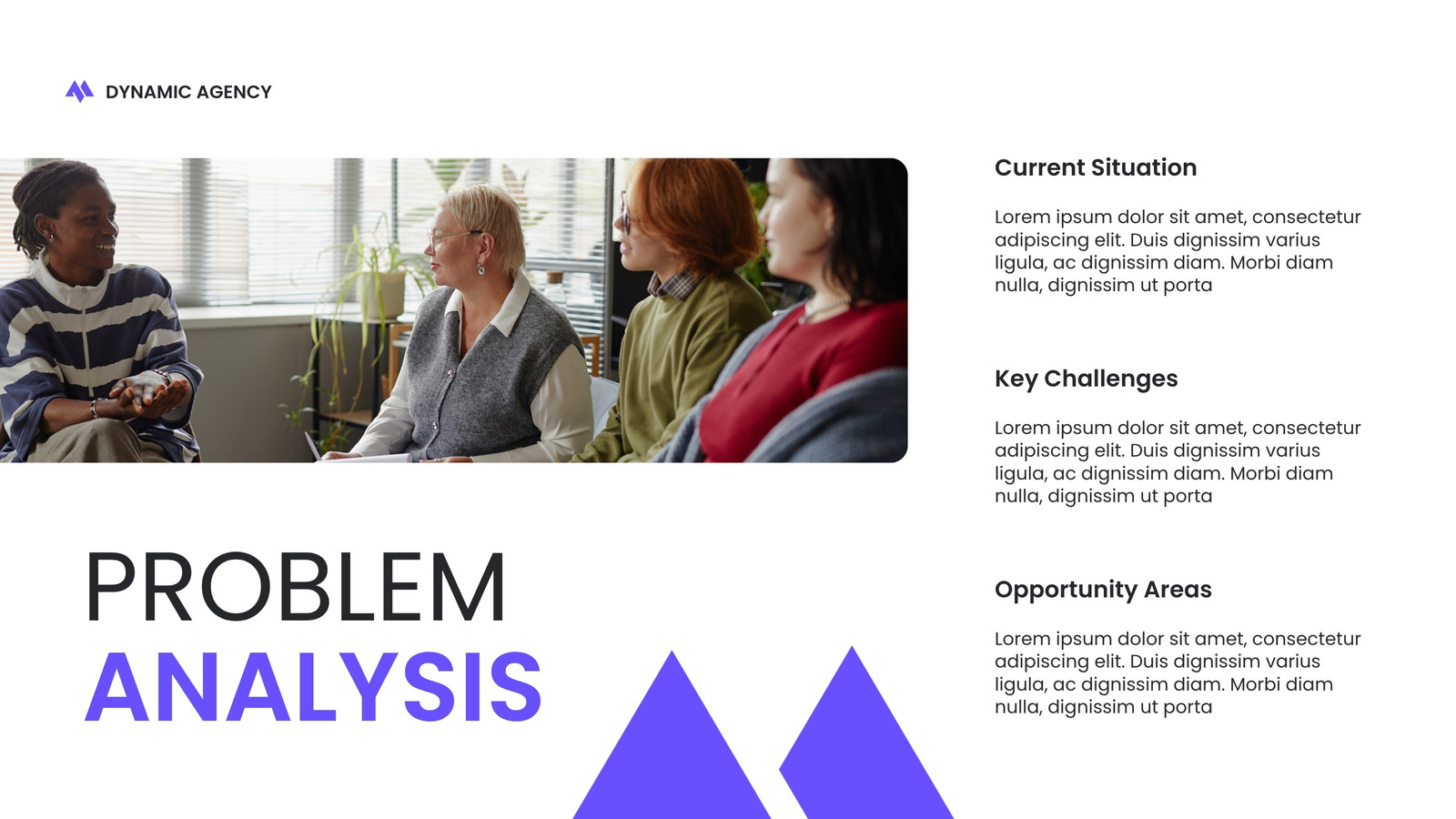 DYNAMIC AGENCY

PROBLEM
ANALYSIS

Current Situation

Lorem ipsum dolor sit amet, consectetur adipiscing elit. Duis dignissim varius ligula, ac dignissim diam. Morbi diam nulla, dignissim ut porta

Key Challenges

Lorem ipsum dolor sit amet, consectetur adipiscing elit. Duis dignissim varius ligula, ac dignissim diam. Morbi diam nulla, dignissim ut porta

Opportunity Areas

Lorem ipsum dolor sit amet, consectetur adipiscing elit. Duis dignissim varius ligula, ac dignissim diam. Morbi diam nulla, dignissim ut porta